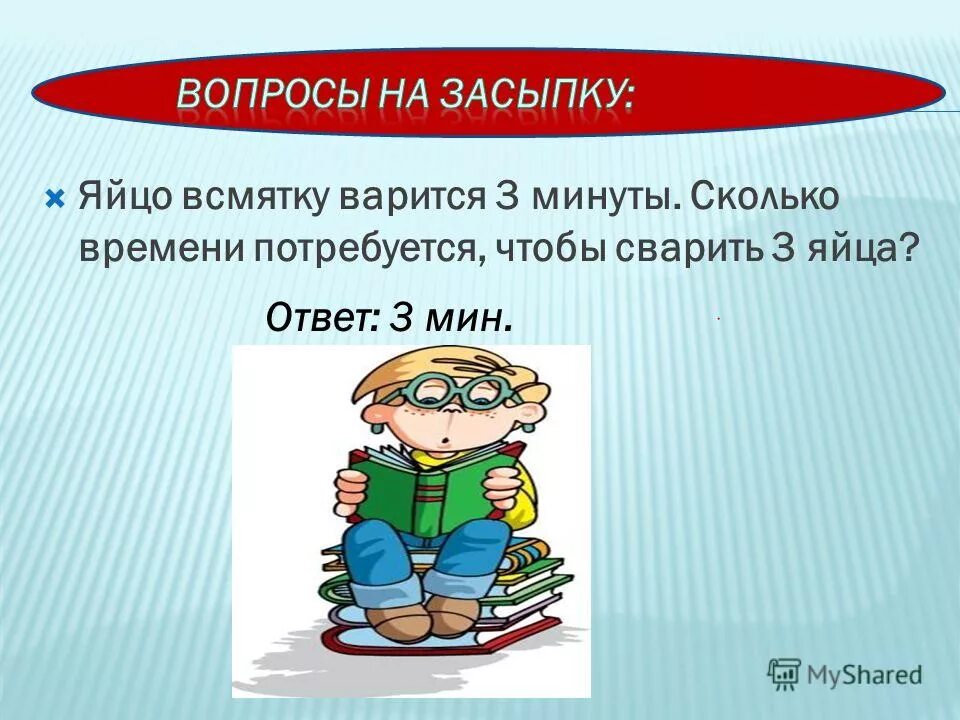 ВОПРОСЫ НА ЗАСЫПКУ:

Яйцо всмятку варится 3 минуты. Сколько времени потребуется, чтобы сварить 3 яйца?

Ответ: 3 мин.

MyShared